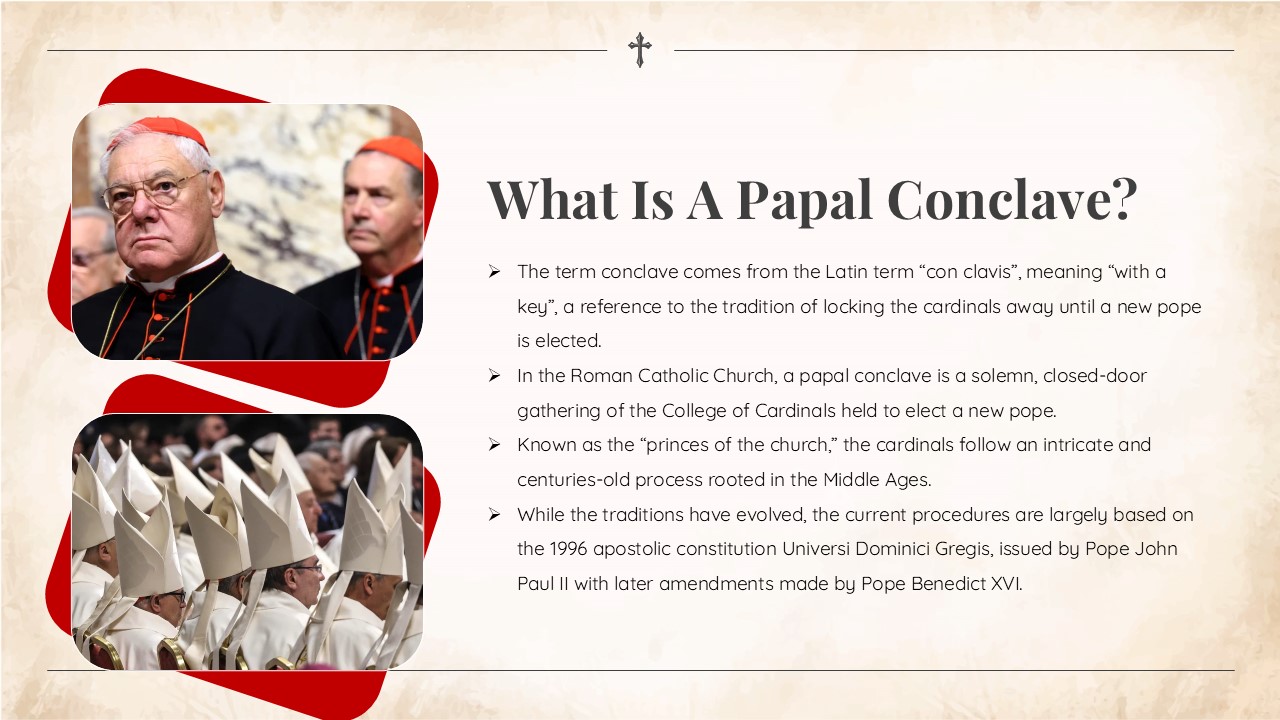 What Is A Papal Conclave?

➢ The term conclave comes from the Latin term “con clavis”, meaning “with a key”, a reference to the tradition of locking the cardinals away until a new pope is elected.

➢ In the Roman Catholic Church, a papal conclave is a solemn, closed-door gathering of the College of Cardinals held to elect a new pope.

➢ Known as the “princes of the church,” the cardinals follow an intricate and centuries-old process rooted in the Middle Ages.

➢ While the traditions have evolved, the current procedures are largely based on the 1996 apostolic constitution Universi Dominici Gregis, issued by Pope John Paul II with later amendments made by Pope Benedict XVI.